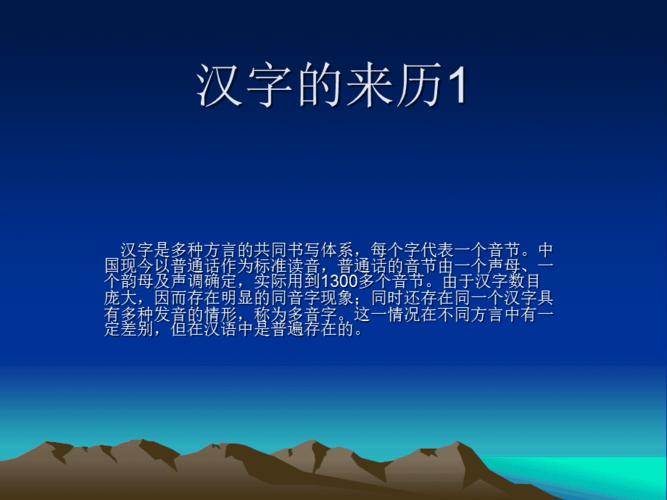 汉字的来历1

汉字是多种方言的共同书写体系，每个字代表一个音节。中国现今以普通话作为标准读音，普通话的音节由一个声母、一个韵母及声调确定，实际用到1300多个音节。由于汉字数目庞大，因而存在明显的同音字现象；同时还存在同一个汉字具有多种发音的情形，称为多音字。这一情况在不同方言中有一定差别，但在汉语中是普遍存在的。